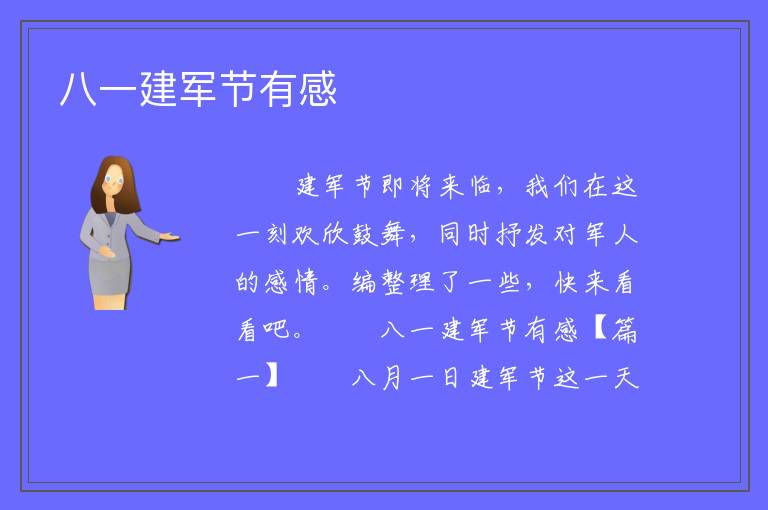 八一建军节有感

建军节即将来临，我们在这一刻欢欣鼓舞，同时抒发对军人的感情。编整理了一些，快来看看吧。　　八一建军节有感【篇一】　　八月一日建军节这一天